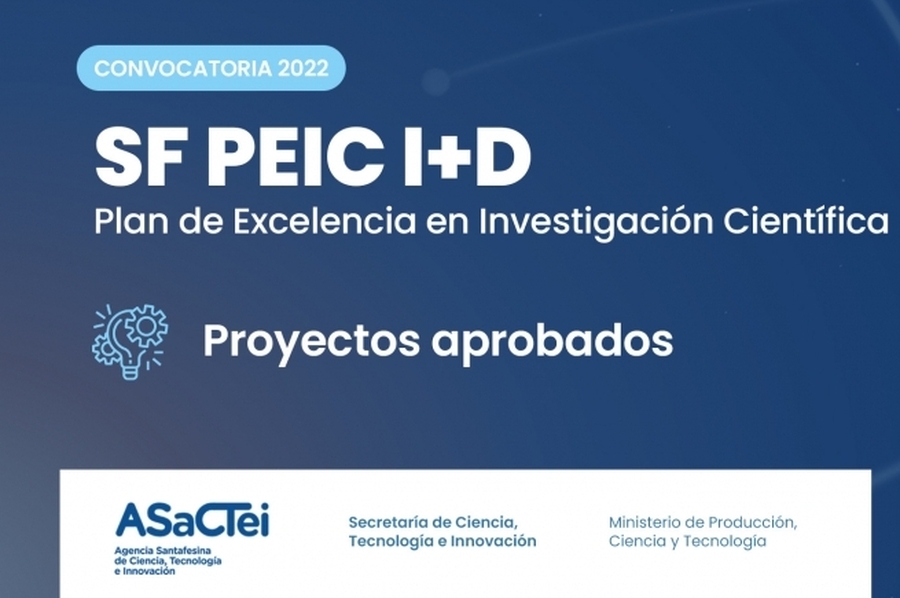 CONVOCATORIA 2022

SF PEIC I+D

Plan de Excelencia en Investigación Científica

Proyectos aprobados

ASaCTei
Agencia Santafesina de Ciencia, Tecnología e Innovación

Secretaría de Ciencia, Tecnología e Innovación

Ministerio de Producción, Ciencia y Tecnología